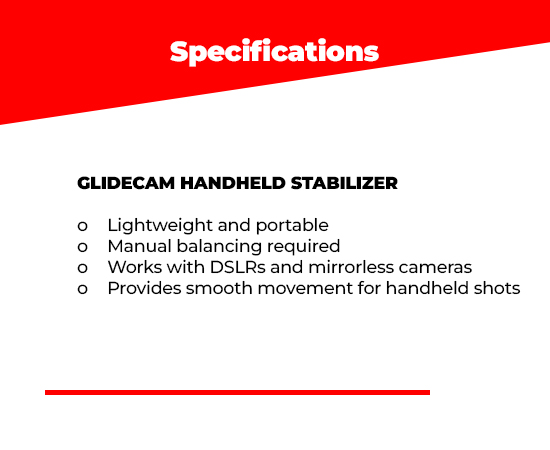 Specifications

GLIDECAM HANDHELD STABILIZER

o Lightweight and portable
o Manual balancing required
o Works with DSLRs and mirrorless cameras
o Provides smooth movement for handheld shots